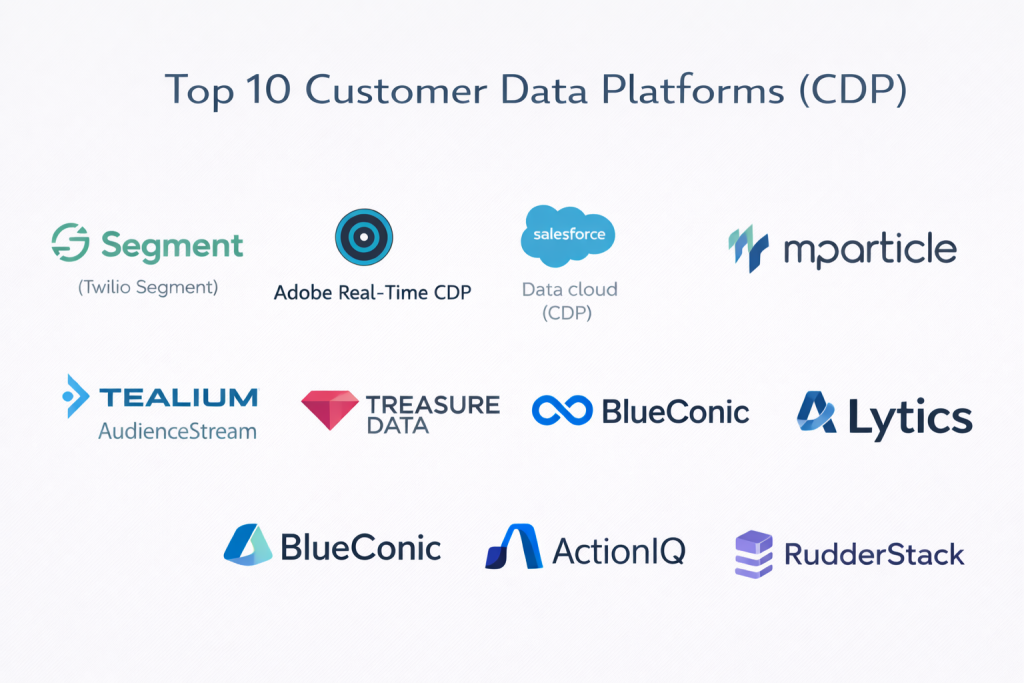 Top 10 Customer Data Platforms (CDP)

Segment
(Twilio Segment)

Adobe Real-Time CDP

salesforce
Data cloud
(CDP)

mparticle

TEALIUM
AudienceStream

TREASURE
DATA

BlueConic

Lytics

BlueConic

ActionIQ

RudderStack